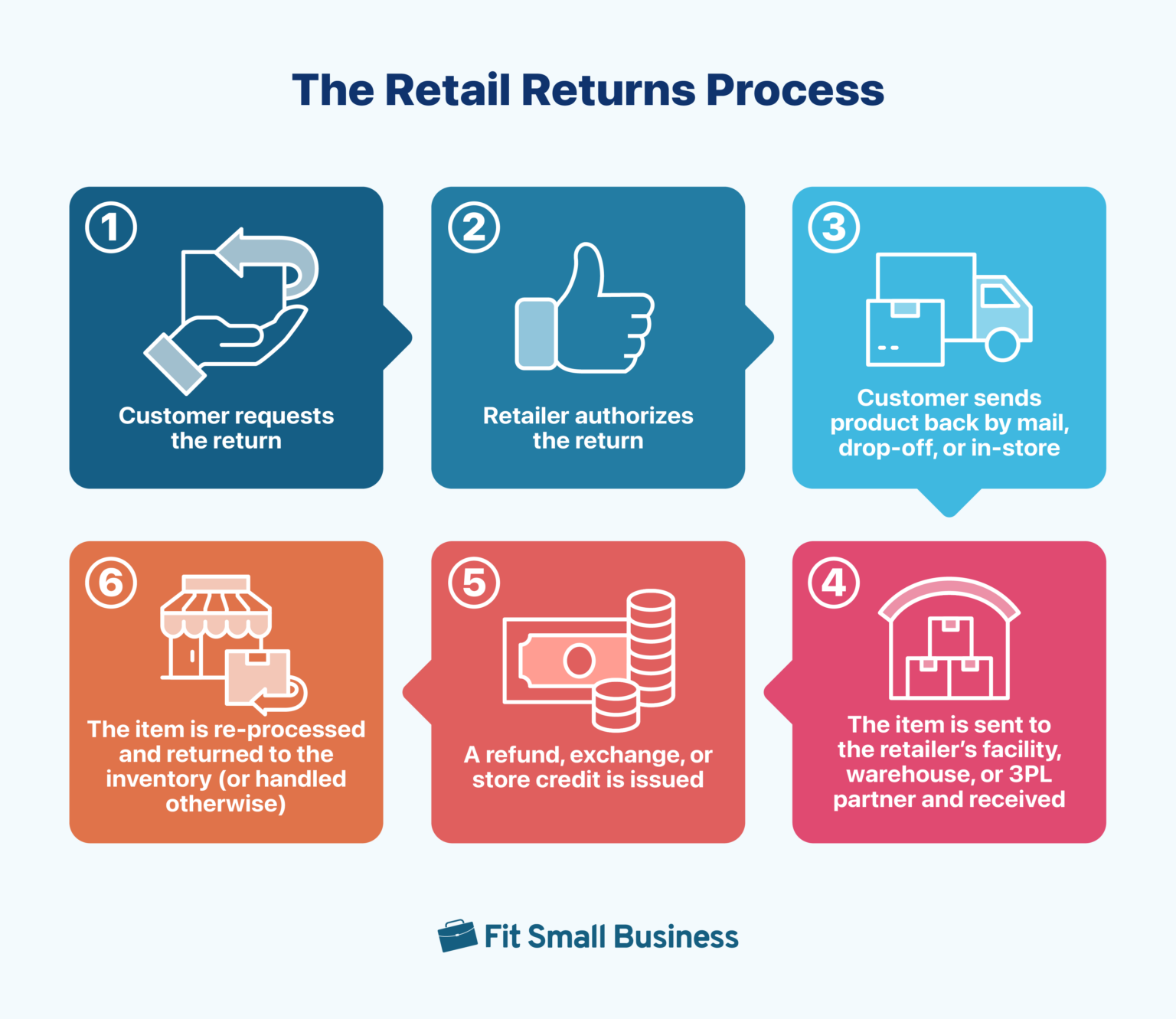 The Retail Returns Process

1
Customer requests the return

2
Retailer authorizes the return

3
Customer sends product back by mail, drop-off, or in-store

4
The item is sent to the retailer's facility, warehouse, or 3PL partner and received

5
A refund, exchange, or store credit is issued

6
The item is re-processed and returned to the inventory (or handled otherwise)

Fit Small Business